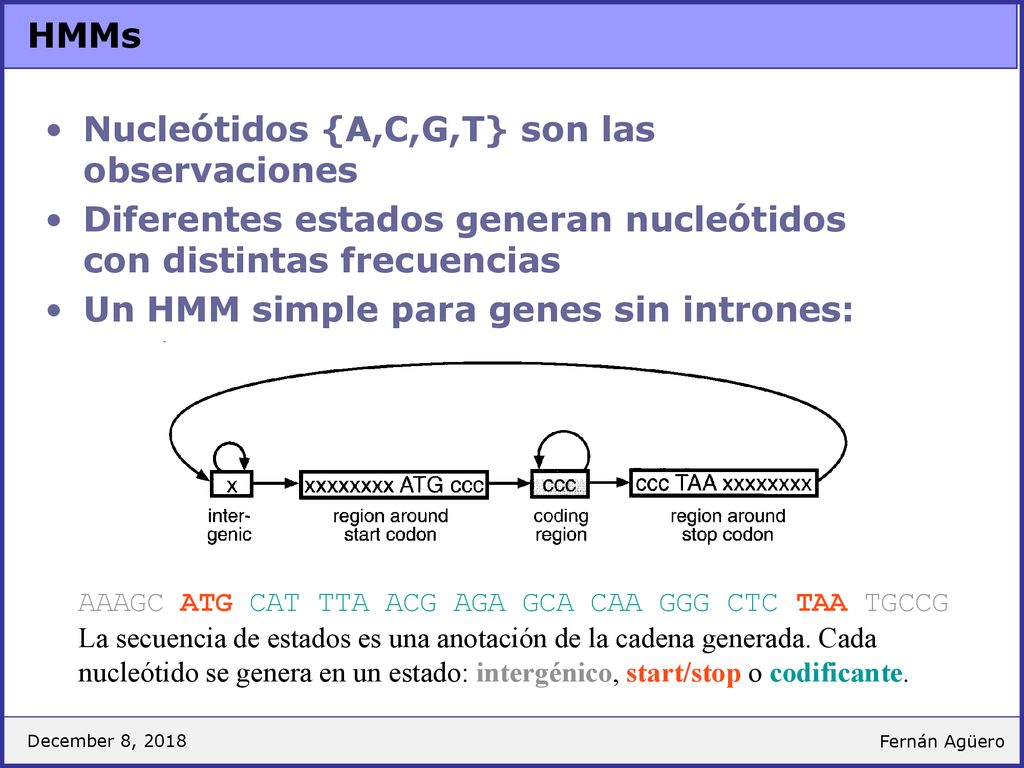 HMMs

• Nucleótidos {A,C,G,T} son las observaciones
• Diferentes estados generan nucleótidos con distintas frecuencias
• Un HMM simple para genes sin intrones:

x
xxxxxxxx ATG ccc
ccc
ccc TAA xxxxxxxx
inter-genic
region around start codon
coding region
region around stop codon

AAAGC ATG CAT TTA ACG AGA GCA CAA GGG CTC TAA TGCCG
La secuencia de estados es una anotación de la cadena generada. Cada nucleótido se genera en un estado: intergénico, start/stop o codificante.

December 8, 2018
Fernán Agüero